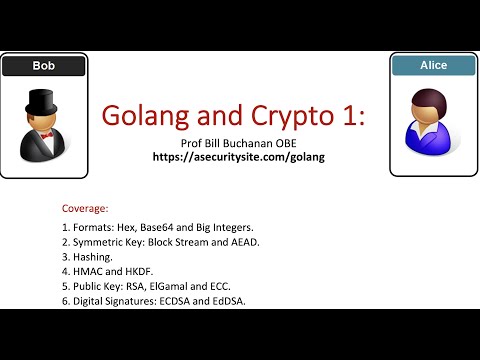 Bob

Alice

Golang and Crypto 1:

Prof Bill Buchanan OBE
https://asecuritysite.com/golang

Coverage:

1. Formats: Hex, Base64 and Big Integers.
2. Symmetric Key: Block Stream and AEAD.
3. Hashing.
4. HMAC and HKDF.
5. Public Key: RSA, ElGamal and ECC.
6. Digital Signatures: ECDSA and EdDSA.